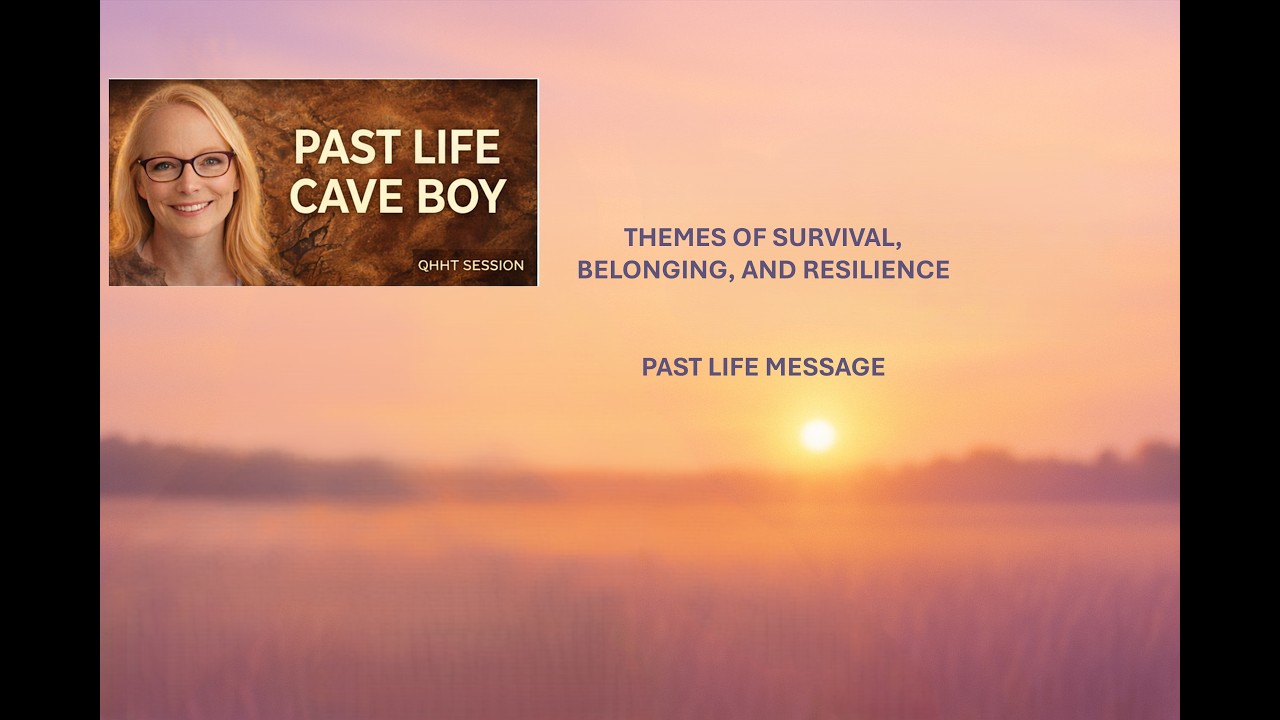 PAST LIFE CAVE BOY

QHHT SESSION

THEMES OF SURVIVAL, BELONGING, AND RESILIENCE

PAST LIFE MESSAGE